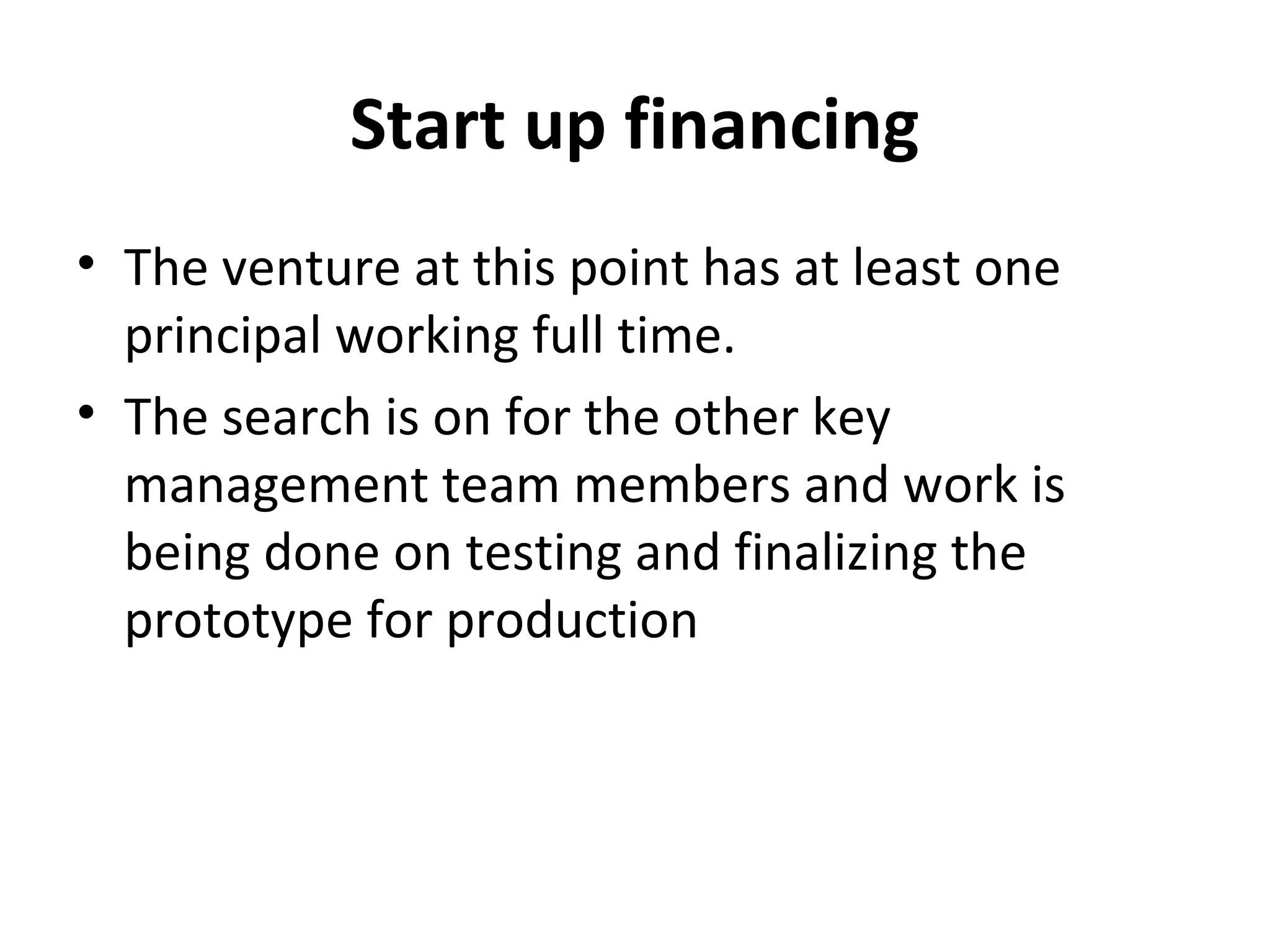 Start up financing

• The venture at this point has at least one principal working full time.

• The search is on for the other key management team members and work is being done on testing and finalizing the prototype for production